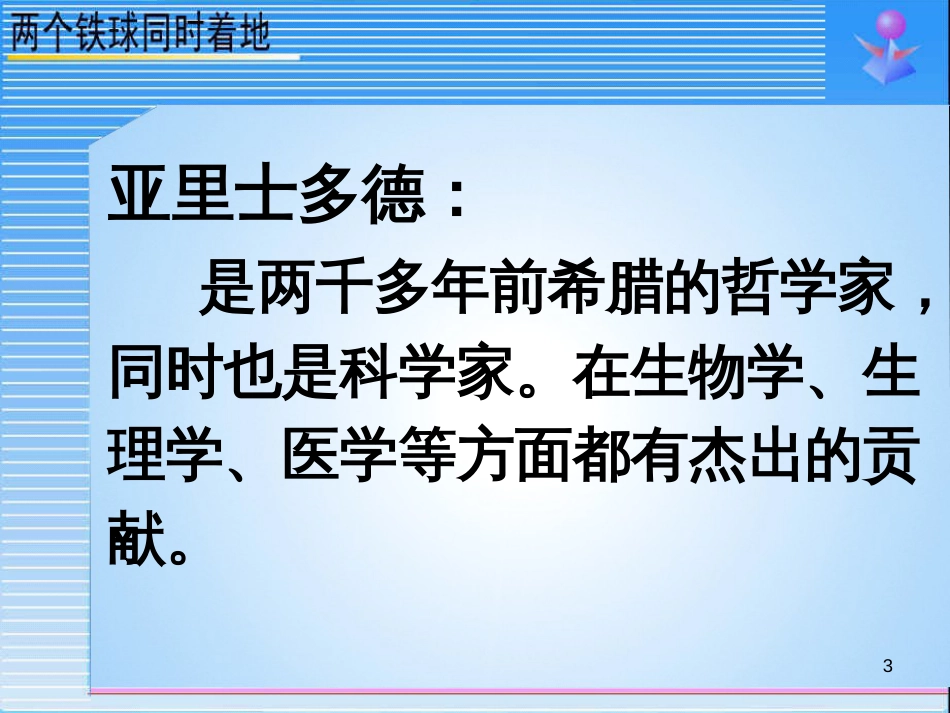 两个铁球同时着地

亚里士多德：

是两千多年前希腊的哲学家，同时也是科学家。在生物学、生理学、医学等方面都有杰出的贡献。

3